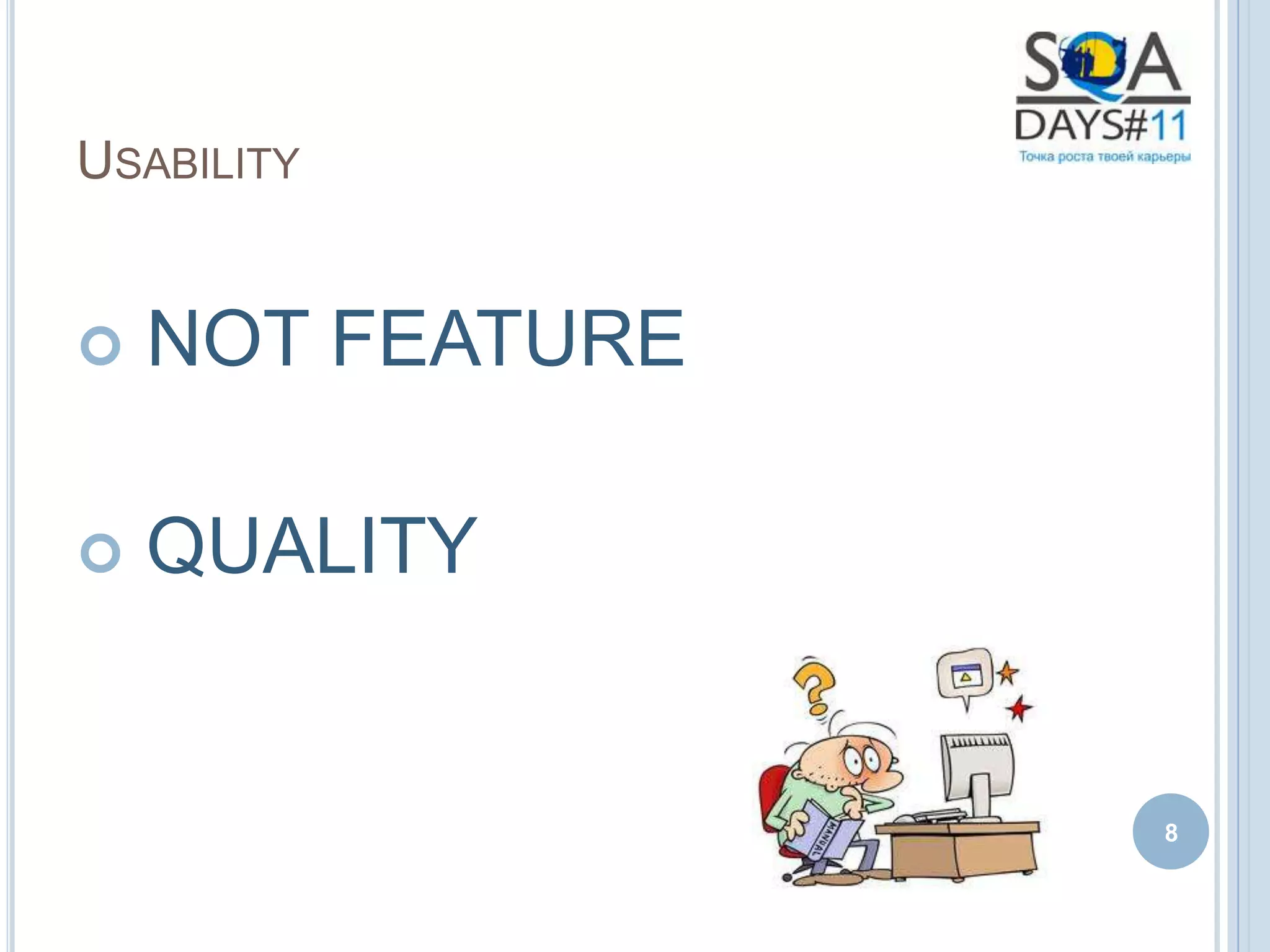 SQA DAYS#11
Точка роста твоей карьеры

USABILITY

NOT FEATURE

QUALITY

MANUAL

8